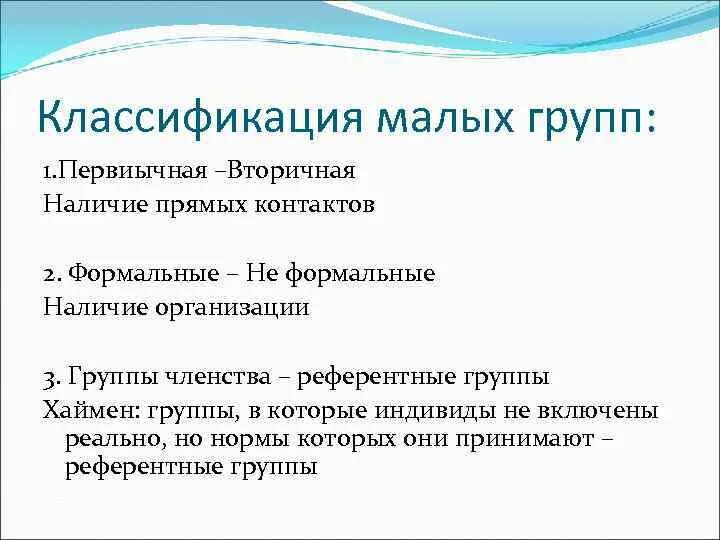 Классификация малых групп:

1.Первиычная –Вторичная
Наличие прямых контактов

2. Формальные – Не формальные
Наличие организации

3. Группы членства – референтные группы
Хаймен: группы, в которые индивиды не включены реально, но нормы которых они принимают – референтные группы